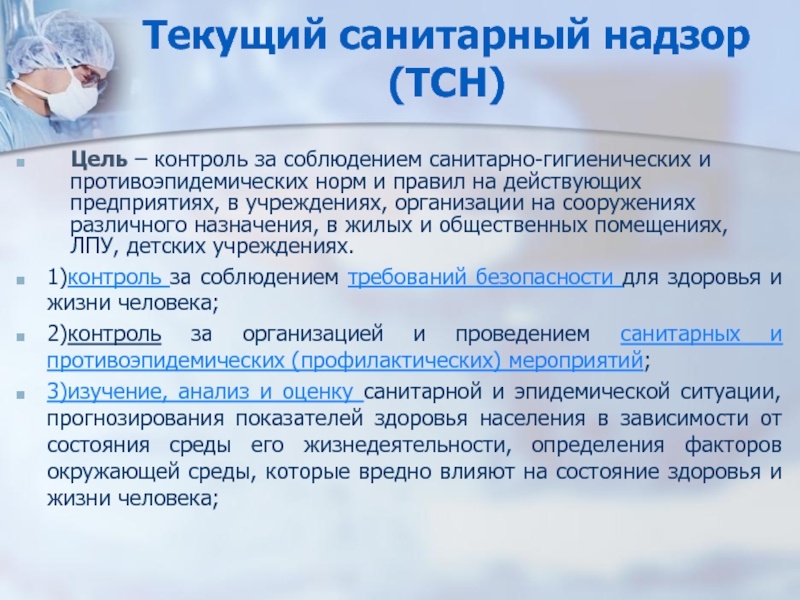 Текущий санитарный надзор (ТСН)

Цель – контроль за соблюдением санитарно-гигиенических и противоэпидемических норм и правил на действующих предприятиях, в учреждениях, организации на сооружениях различного назначения, в жилых и общественных помещениях, ЛПУ, детских учреждениях.

1)контроль за соблюдением требований безопасности для здоровья и жизни человека;

2)контроль за организацией и проведением санитарных и противоэпидемических (профилактических) мероприятий;

3)изучение, анализ и оценку санитарной и эпидемической ситуации, прогнозирования показателей здоровья населения в зависимости от состояния среды его жизнедеятельности, определения факторов окружающей среды, которые вредно влияют на состояние здоровья и жизни человека;